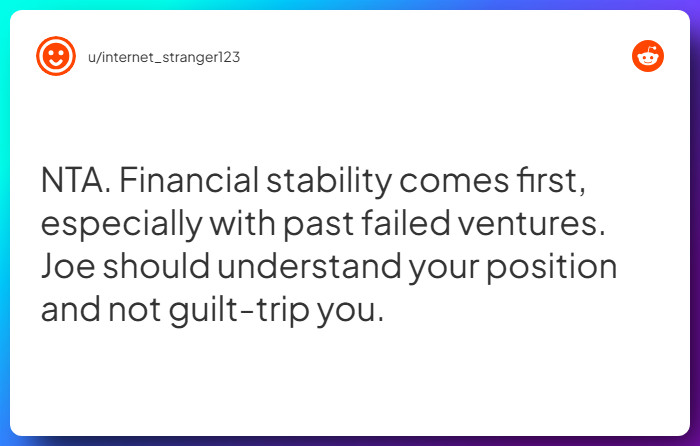 u/internet_stranger123

NTA. Financial stability comes first, especially with past failed ventures. Joe should understand your position and not guilt-trip you.